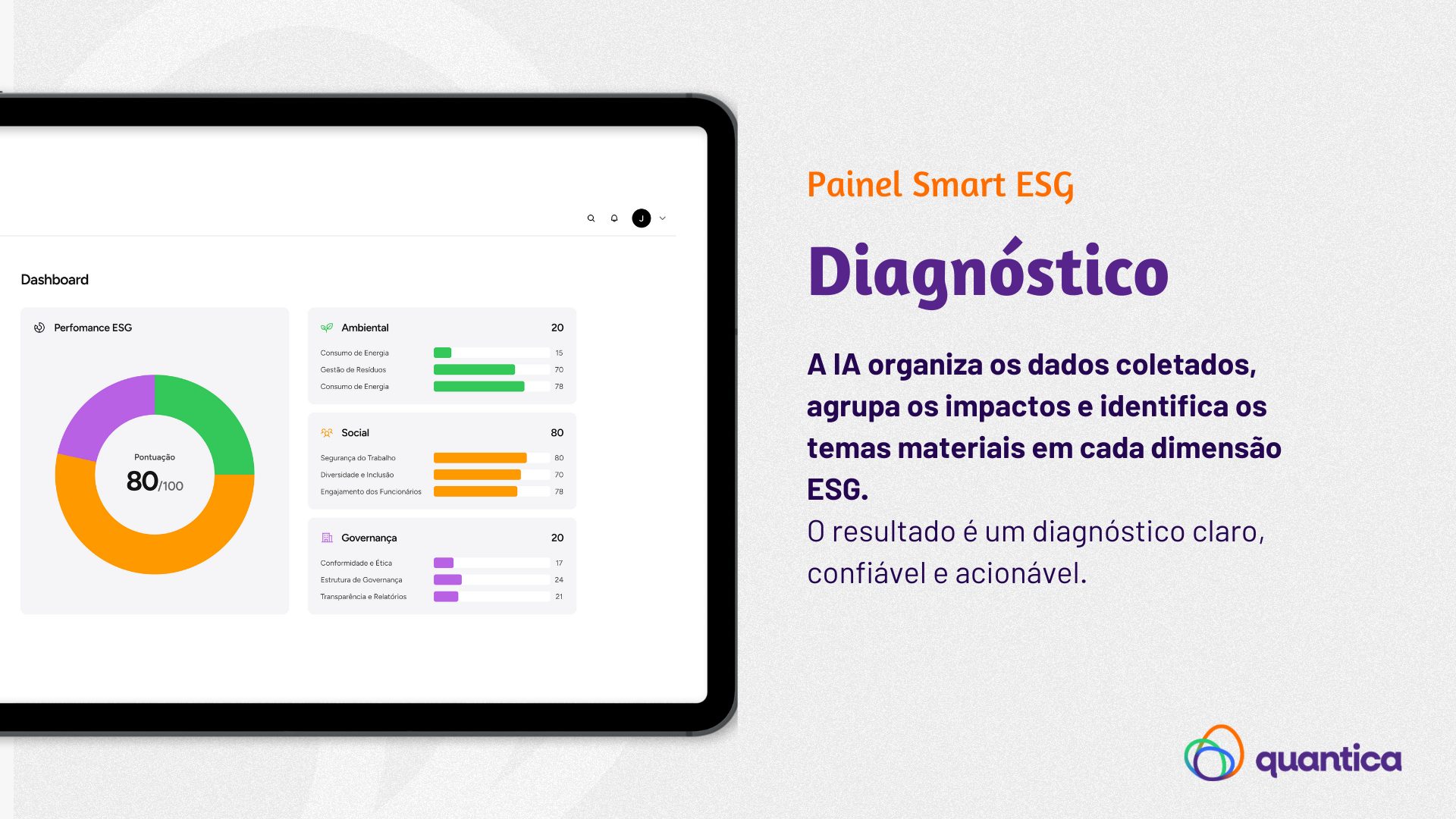 J

Dashboard

Perfomance ESG

Pontuação
80/100

Ambiental 20
Consumo de Energia 15
Gestão de Resíduos 70
Consumo de Energia 78

Social 80
Segurança do Trabalho 80
Diversidade e Inclusão 70
Engajamento dos Funcionários 78

Governança 20
Conformidade e Ética 17
Estrutura de Governança 24
Transparência e Relatórios 21

Painel Smart ESG

Diagnóstico

A IA organiza os dados coletados, agrupa os impactos e identifica os temas materiais em cada dimensão ESG.
O resultado é um diagnóstico claro, confiável e acionável.

quantica